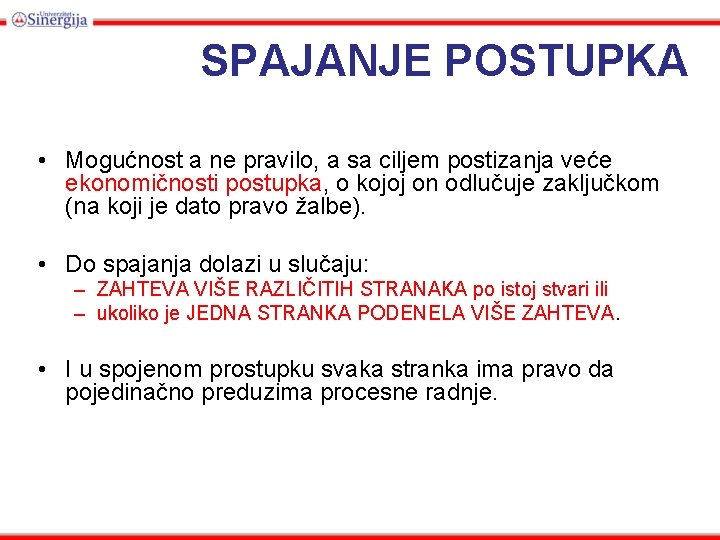 Univerzitet Sinergija

SPAJANJE POSTUPKA

• Mogućnost a ne pravilo, a sa ciljem postizanja veće ekonomičnosti postupka, o kojoj on odlučuje zaključkom (na koji je dato pravo žalbe).

• Do spajanja dolazi u slučaju:
– ZAHTEVA VIŠE RAZLIČITIH STRANAKA po istoj stvari ili
– ukoliko je JEDNA STRANKA PODENELA VIŠE ZAHTEVA.

• I u spojenom prostupku svaka stranka ima pravo da pojedinačno preduzima procesne radnje.